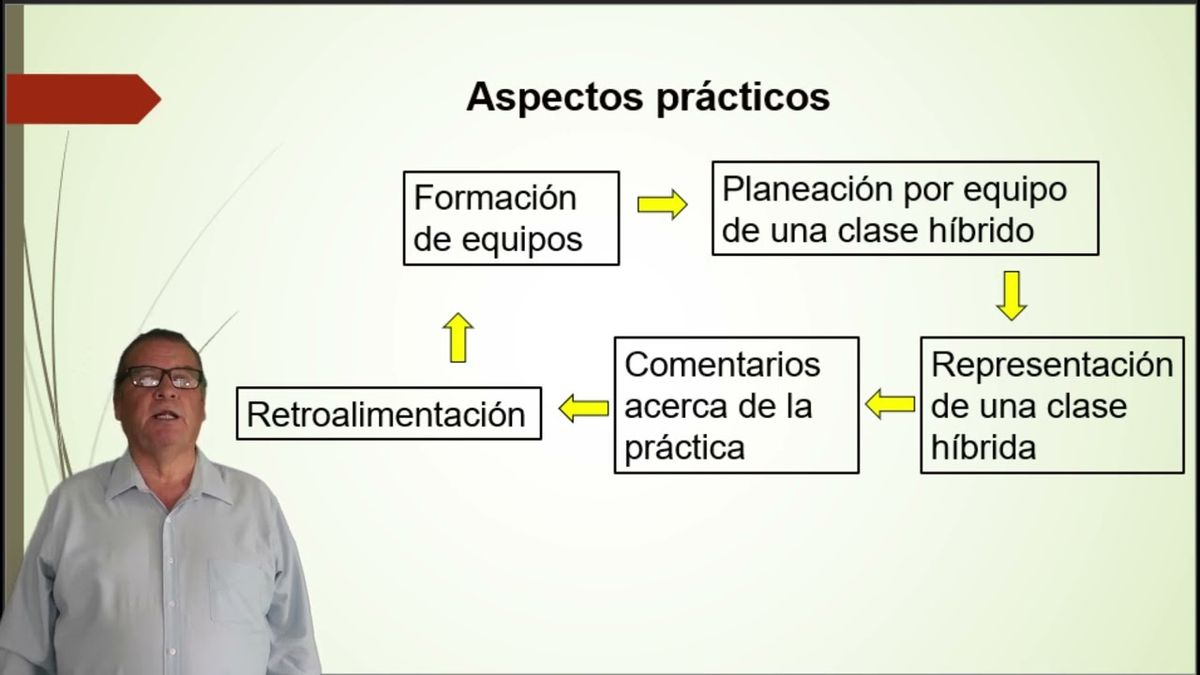 Aspectos prácticos

Formación de equipos

Planeación por equipo de una clase híbrido

Representación de una clase híbrida

Comentarios acerca de la práctica

Retroalimentación